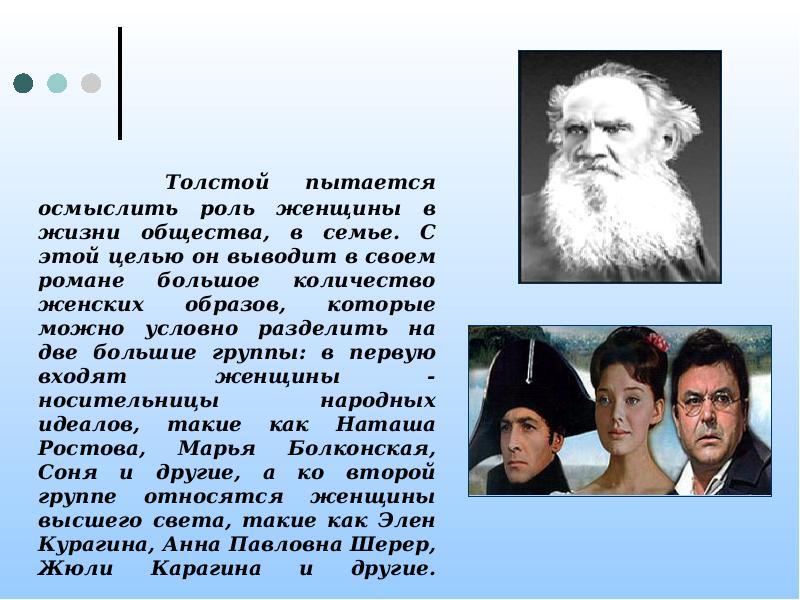 Толстой пытается осмыслить роль женщины в жизни общества, в семье. С этой целью он выводит в своем романе большое количество женских образов, которые можно условно разделить на две большие группы: в первую входят женщины - носительницы народных идеалов, такие как Наташа Ростова, Марья Болконская, Соня и другие, а ко второй группе относятся женщины высшего света, такие как Элен Курагина, Анна Павловна Шерер, Жюли Карагина и другие.